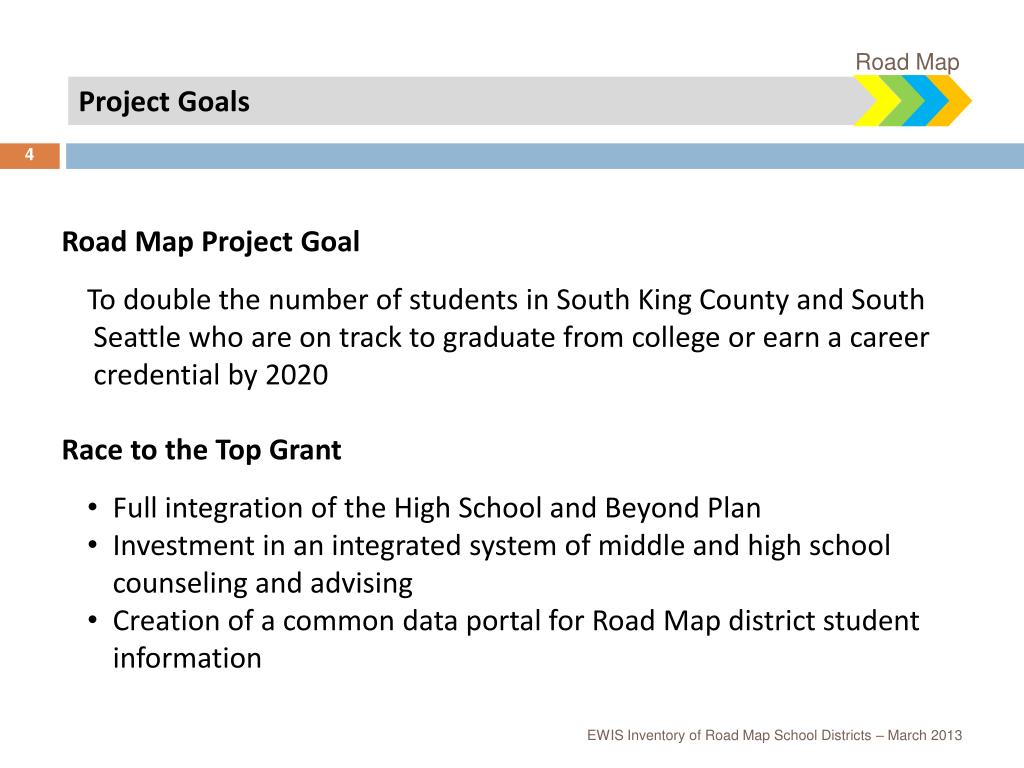 Road Map

Project Goals

4

Road Map Project Goal

To double the number of students in South King County and South Seattle who are on track to graduate from college or earn a career credential by 2020

Race to the Top Grant

• Full integration of the High School and Beyond Plan
• Investment in an integrated system of middle and high school counseling and advising
• Creation of a common data portal for Road Map district student information

EWIS Inventory of Road Map School Districts – March 2013